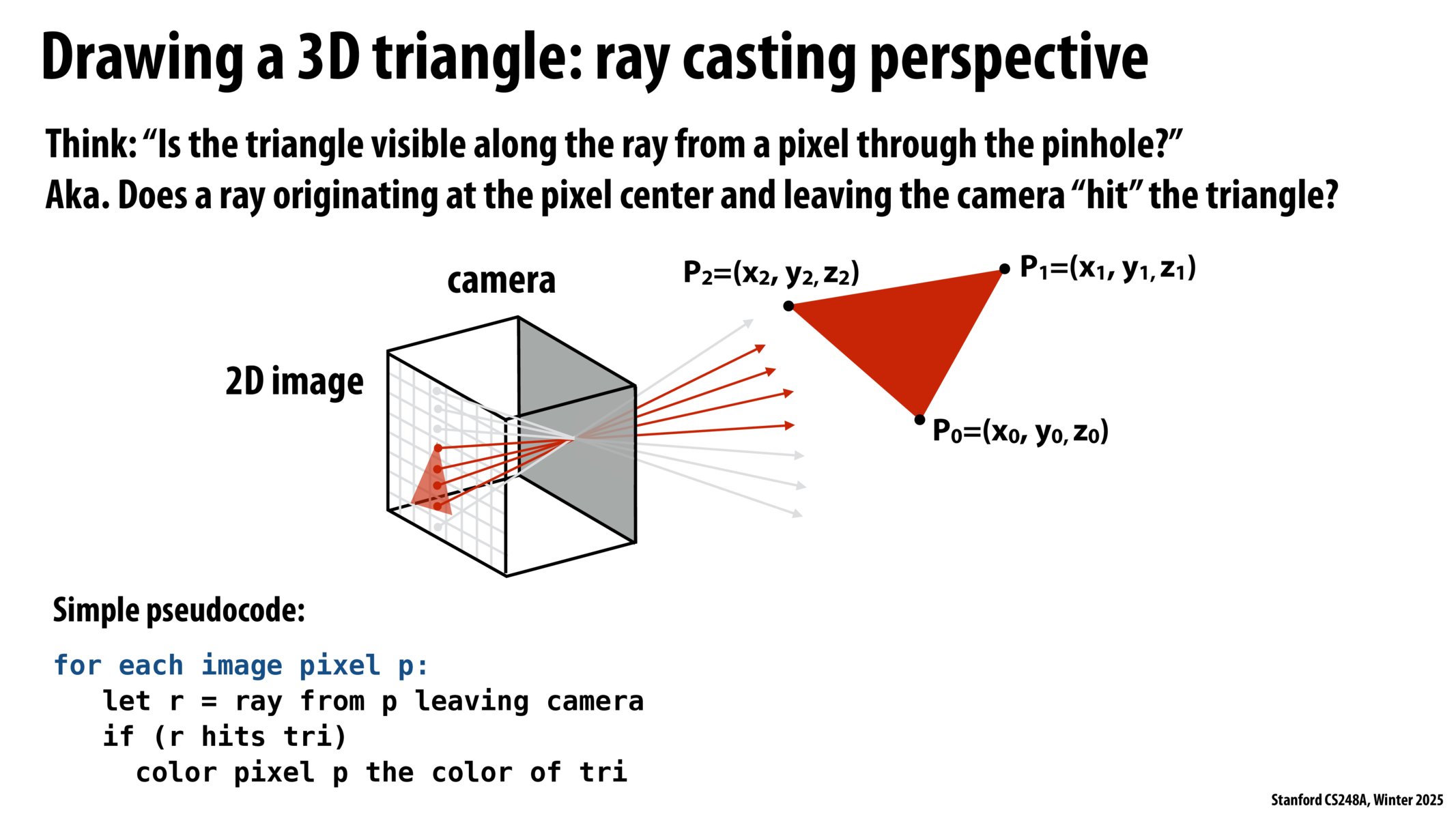 Drawing a 3D triangle: ray casting perspective

Think: “Is the triangle visible along the ray from a pixel through the pinhole?”
Aka. Does a ray originating at the pixel center and leaving the camera “hit” the triangle?

camera

2D image

$P_2=(x_2, y_2, z_2)$

$P_1=(x_1, y_1, z_1)$

$P_0=(x_0, y_0, z_0)$

Simple pseudocode:

for each image pixel p:
let r = ray from p leaving camera
if (r hits tri)
color pixel p the color of tri

Stanford CS248A, Winter 2025